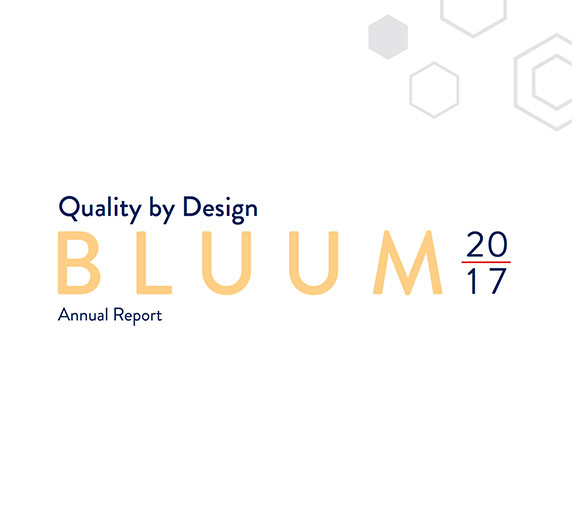 Quality by Design

BLUUM 20 17

Annual Report